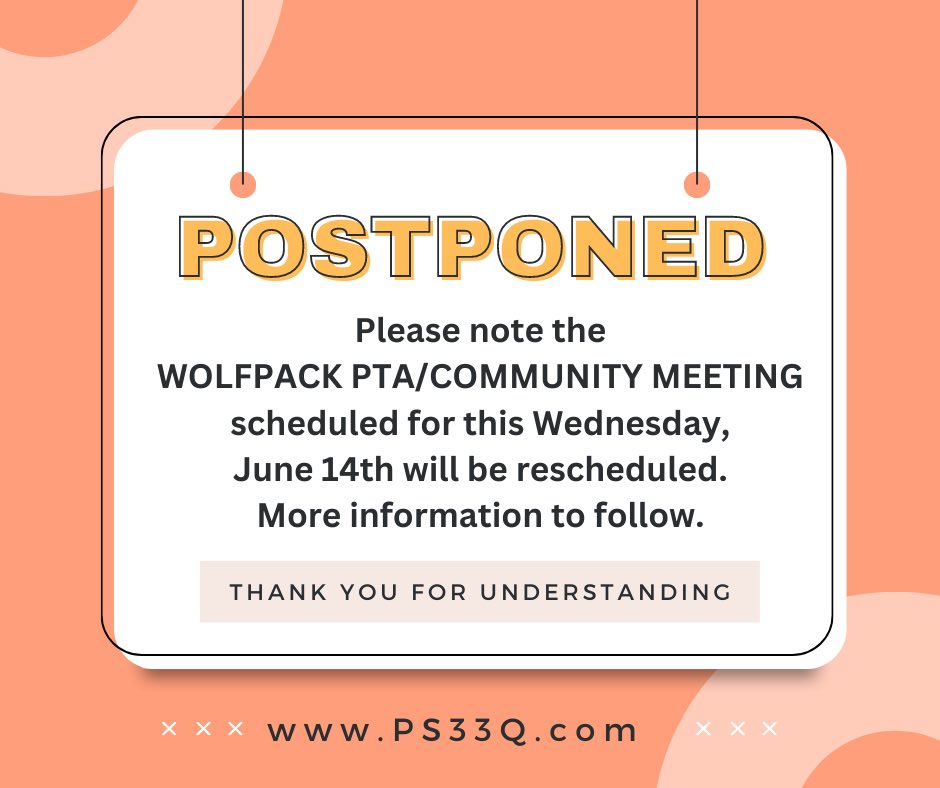 POSTPONED

Please note the WOLFPACK PTA/COMMUNITY MEETING scheduled for this Wednesday, June 14th will be rescheduled. More information to follow.

THANK YOU FOR UNDERSTANDING

××× www.PS33Q.com ×××